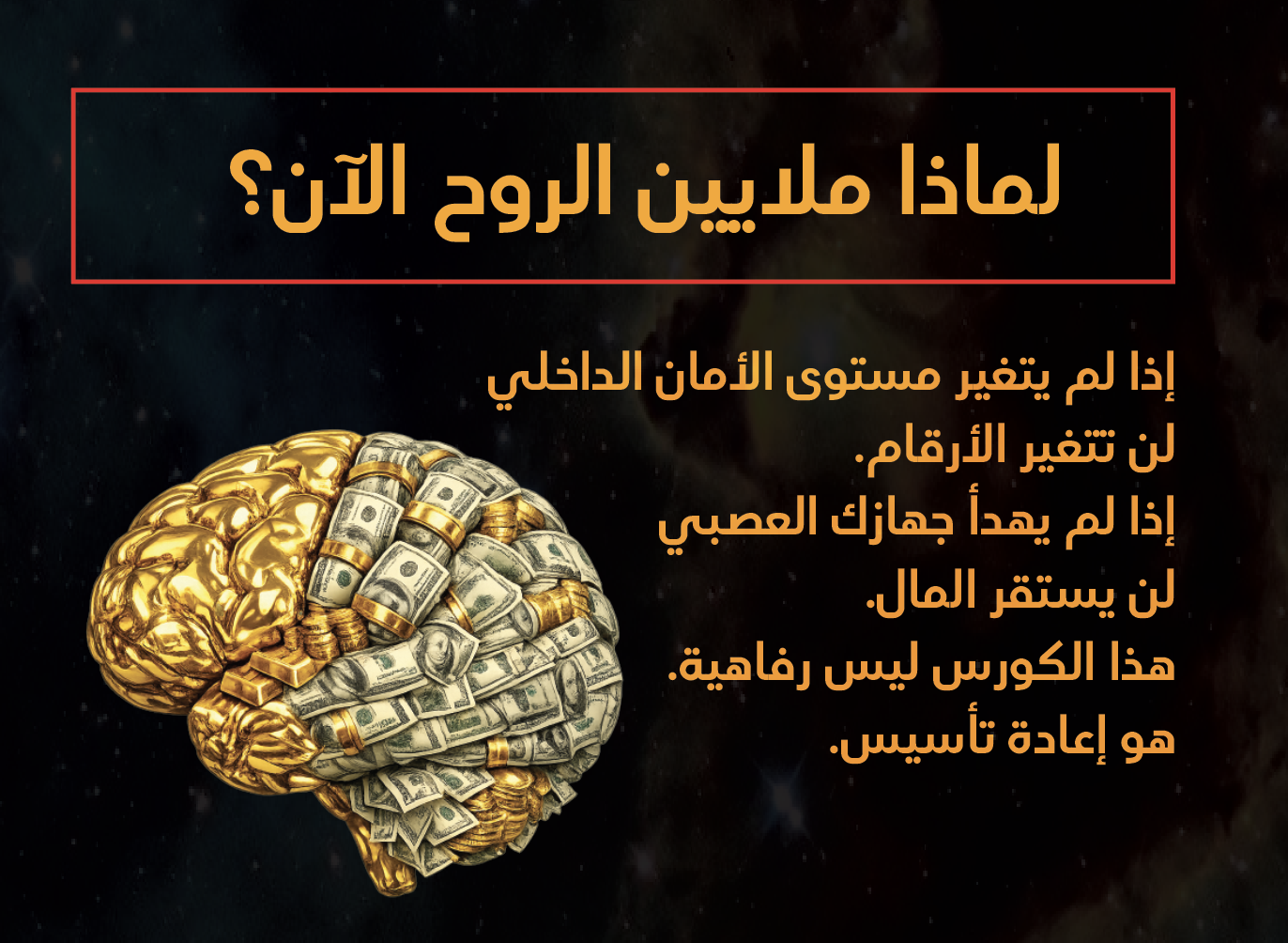 لماذا ملايين الروح الآن؟

إذا لم يتغير مستوى الأمان الداخلي
لن تتغير الأرقام.
إذا لم يهدأ جهازك العصبي
لن يستقر المال.
هذا الكورس ليس رفاهية.
هو إعادة تأسيس.